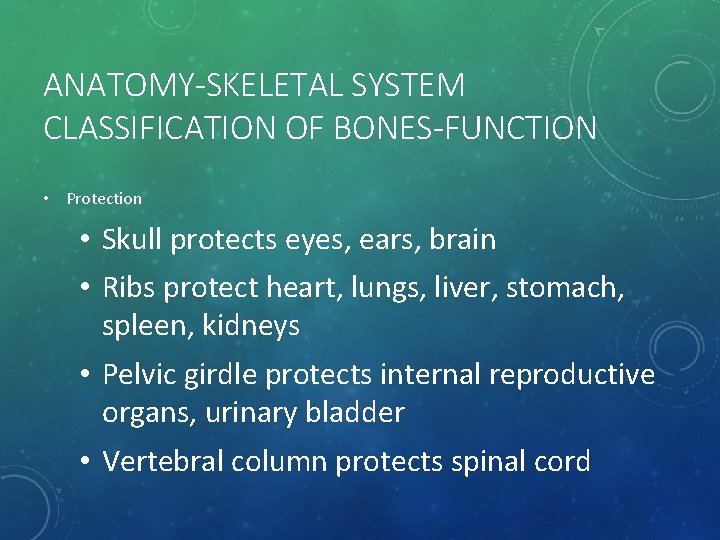 ANATOMY-SKELETAL SYSTEM
CLASSIFICATION OF BONES-FUNCTION

• Protection

• Skull protects eyes, ears, brain

• Ribs protect heart, lungs, liver, stomach, spleen, kidneys

• Pelvic girdle protects internal reproductive organs, urinary bladder

• Vertebral column protects spinal cord